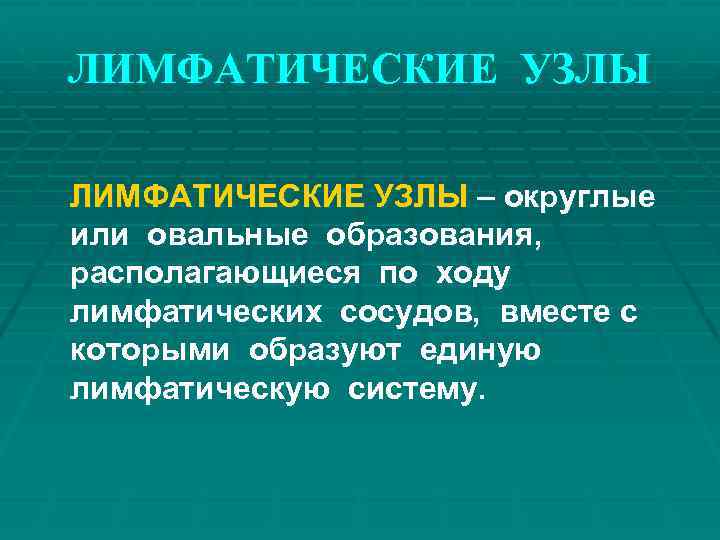 ЛИМФАТИЧЕСКИЕ УЗЛЫ

ЛИМФАТИЧЕСКИЕ УЗЛЫ – округлые или овальные образования, располагающиеся по ходу лимфатических сосудов, вместе с которыми образуют единую лимфатическую систему.